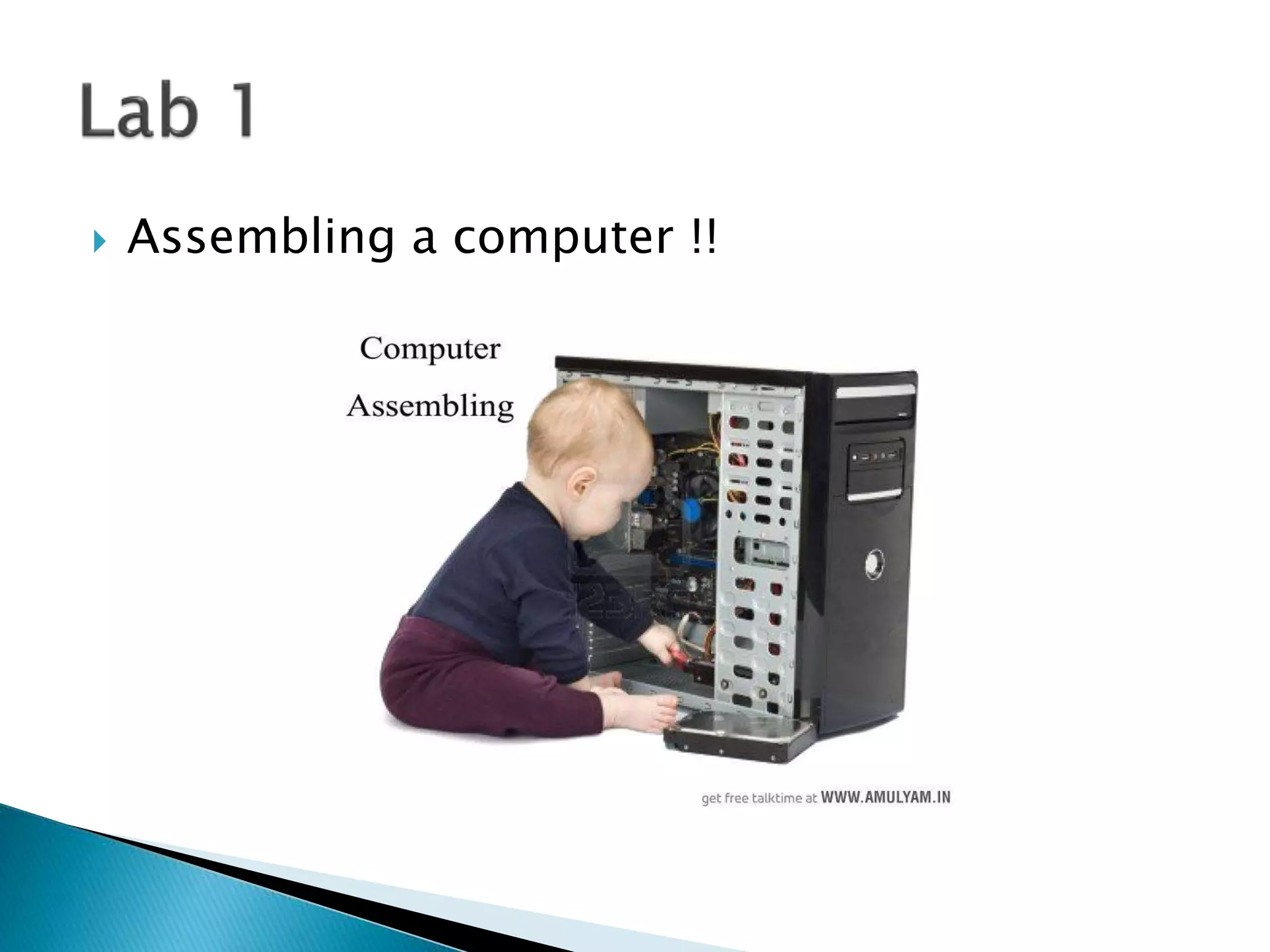 Lab 1

Assembling a computer !!

Computer
Assembling

get free talktime at WWW.AMULYAM.IN